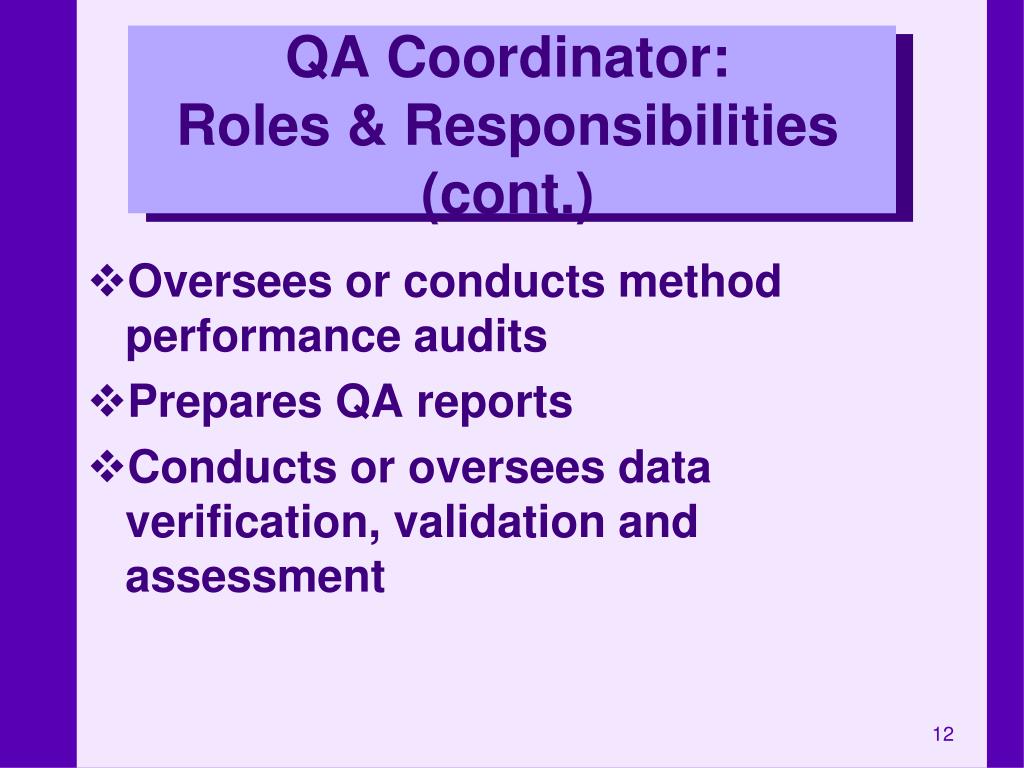 QA Coordinator:
Roles & Responsibilities (cont.)

❖Oversees or conducts method performance audits

❖Prepares QA reports

❖Conducts or oversees data verification, validation and assessment

12